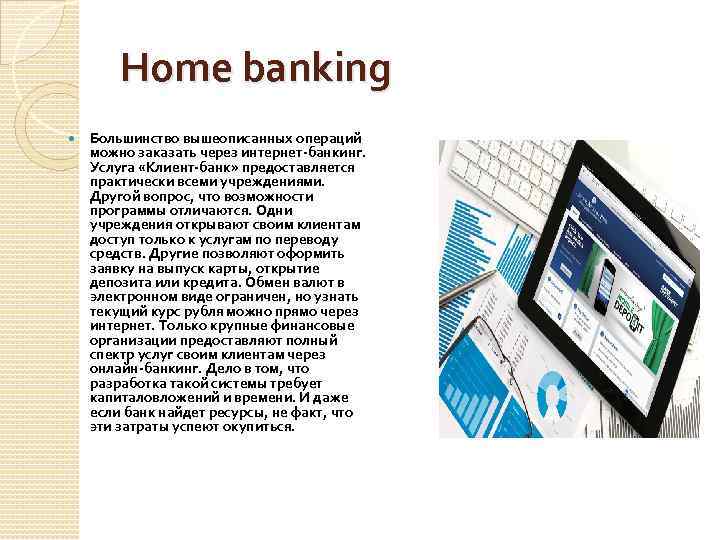 Home banking

Большинство вышеописанных операций можно заказать через интернет-банкинг. Услуга «Клиент-банк» предоставляется практически всеми учреждениями. Другой вопрос, что возможности программы отличаются. Одни учреждения открывают своим клиентам доступ только к услугам по переводу средств. Другие позволяют оформить заявку на выпуск карты, открытие депозита или кредита. Обмен валют в электронном виде ограничен, но узнать текущий курс рубля можно прямо через интернет. Только крупные финансовые организации предоставляют полный спектр услуг своим клиентам через онлайн-банкинг. Дело в том, что разработка такой системы требует капиталовложений и времени. И даже если банк найдет ресурсы, не факт, что эти затраты успеют окупиться.

DEPOSIT